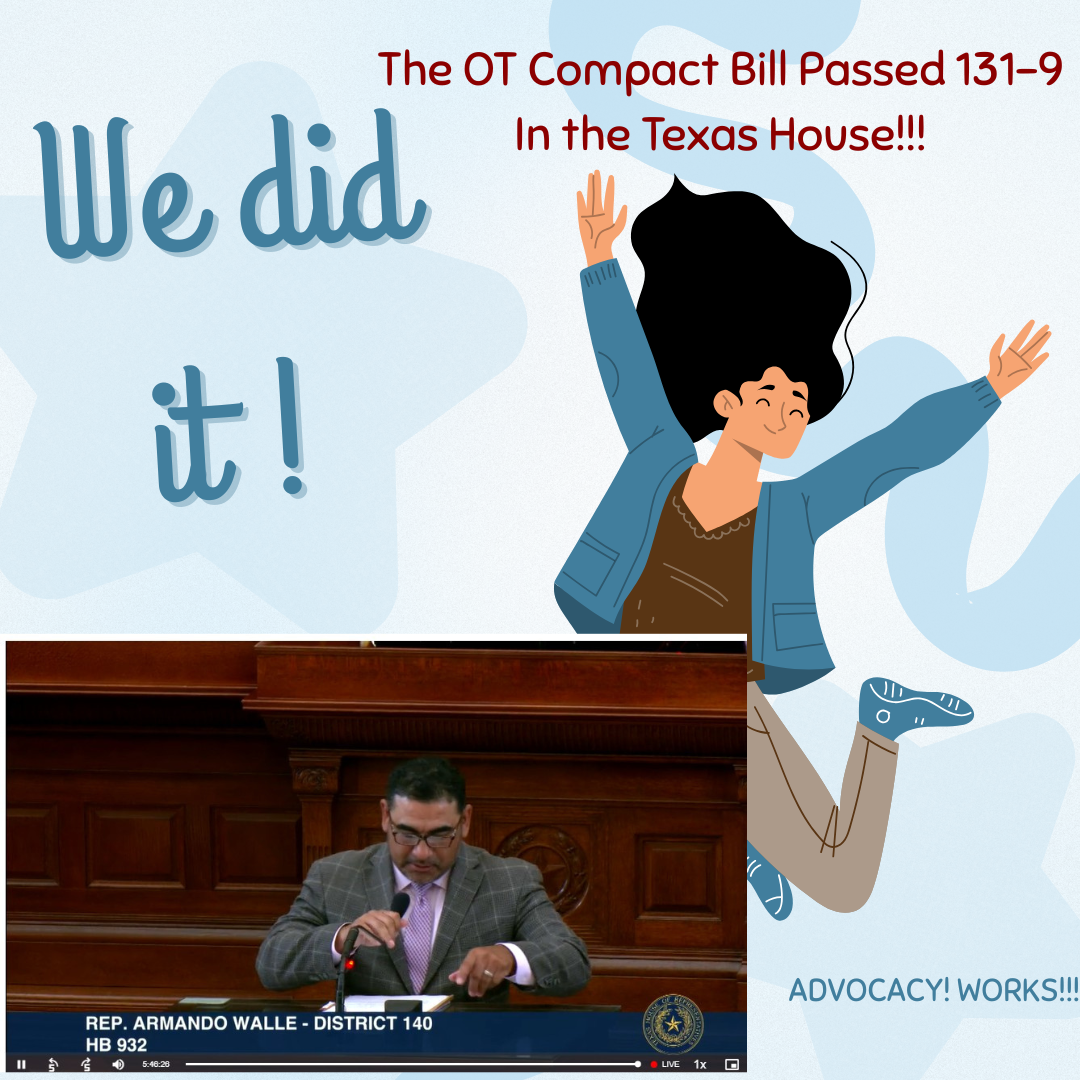 The OT Compact Bill Passed 131-9
In the Texas House!!!

We did it!

REP. ARMANDO WALLE - DISTRICT 140
HB 932

5:46:28

LIVE

1x

ADVOCACY! WORKS!!!